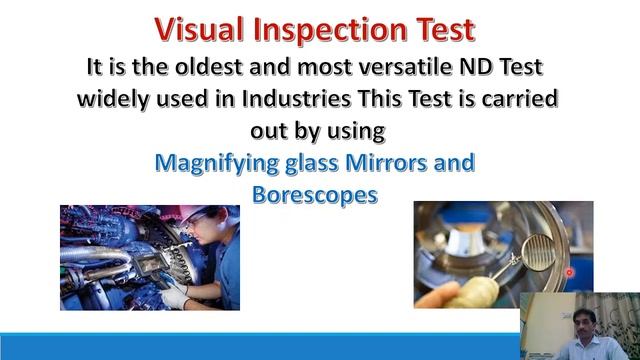 Visual Inspection Test

It is the oldest and most versatile ND Test widely used in Industries This Test is carried out by using

Magnifying glass Mirrors and Borescopes